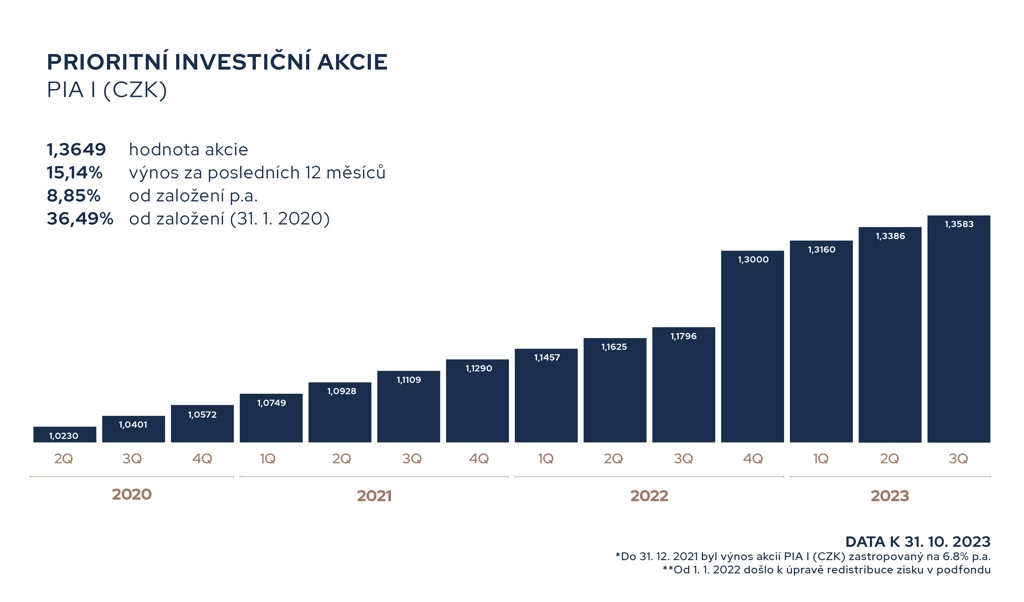 PRIORITNÍ INVESTIČNÍ AKCIE
PIA I (CZK)

1,3649 hodnota akcie
15,14% výnos za posledních 12 měsíců
8,85% od založení p.a.
36,49% od založení (31. 1. 2020)

1,0230
1,0401
1,0572
1,0749
1,0928
1,1109
1,1290
1,1457
1,1625
1,1796
1,3000
1,3160
1,3386
1,3583

2Q 3Q 4Q 1Q 2Q 3Q 4Q 1Q 2Q 3Q 4Q 1Q 2Q 3Q

2020
2021
2022
2023

DATA K 31. 10. 2023
*Do 31. 12. 2021 byl výnos akcií PIA I (CZK) zastropovaný na 6.8% p.a.
**Od 1. 1. 2022 došlo k úpravě redistribuce zisku v podfondu